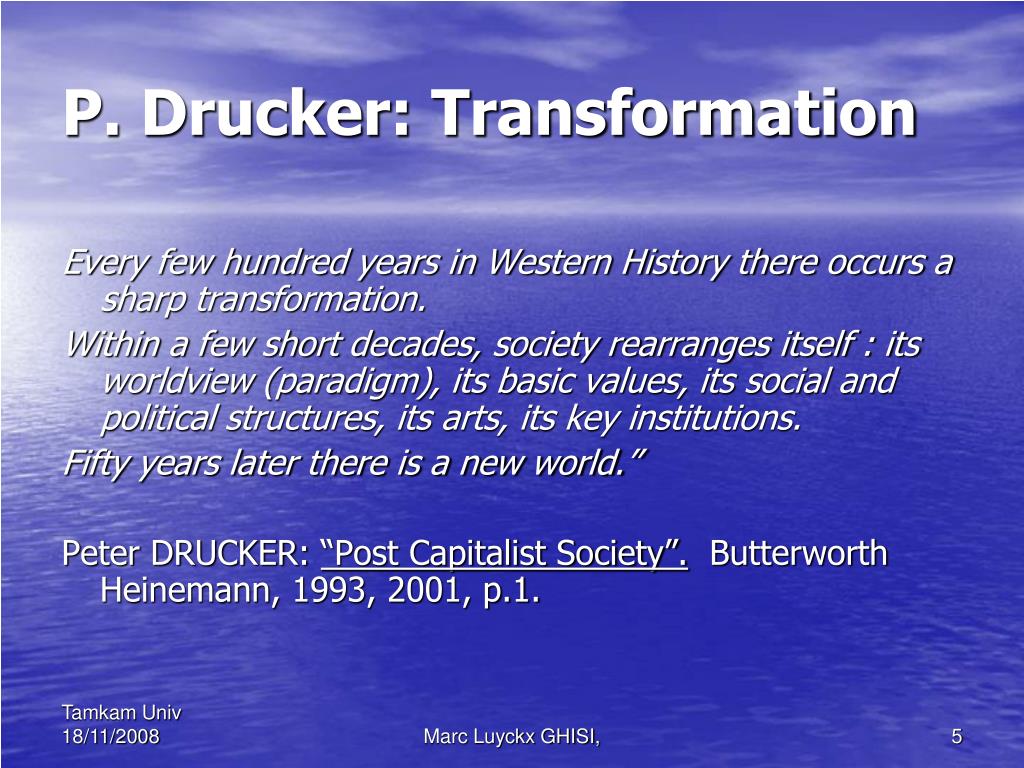 P. Drucker: Transformation

Every few hundred years in Western History there occurs a sharp transformation.
Within a few short decades, society rearranges itself : its worldview (paradigm), its basic values, its social and political structures, its arts, its key institutions.
Fifty years later there is a new world.”

Peter DRUCKER: “Post Capitalist Society”. Butterworth Heinemann, 1993, 2001, p.1.

Tamkam Univ
18/11/2008

Marc Luyckx GHISI,

5